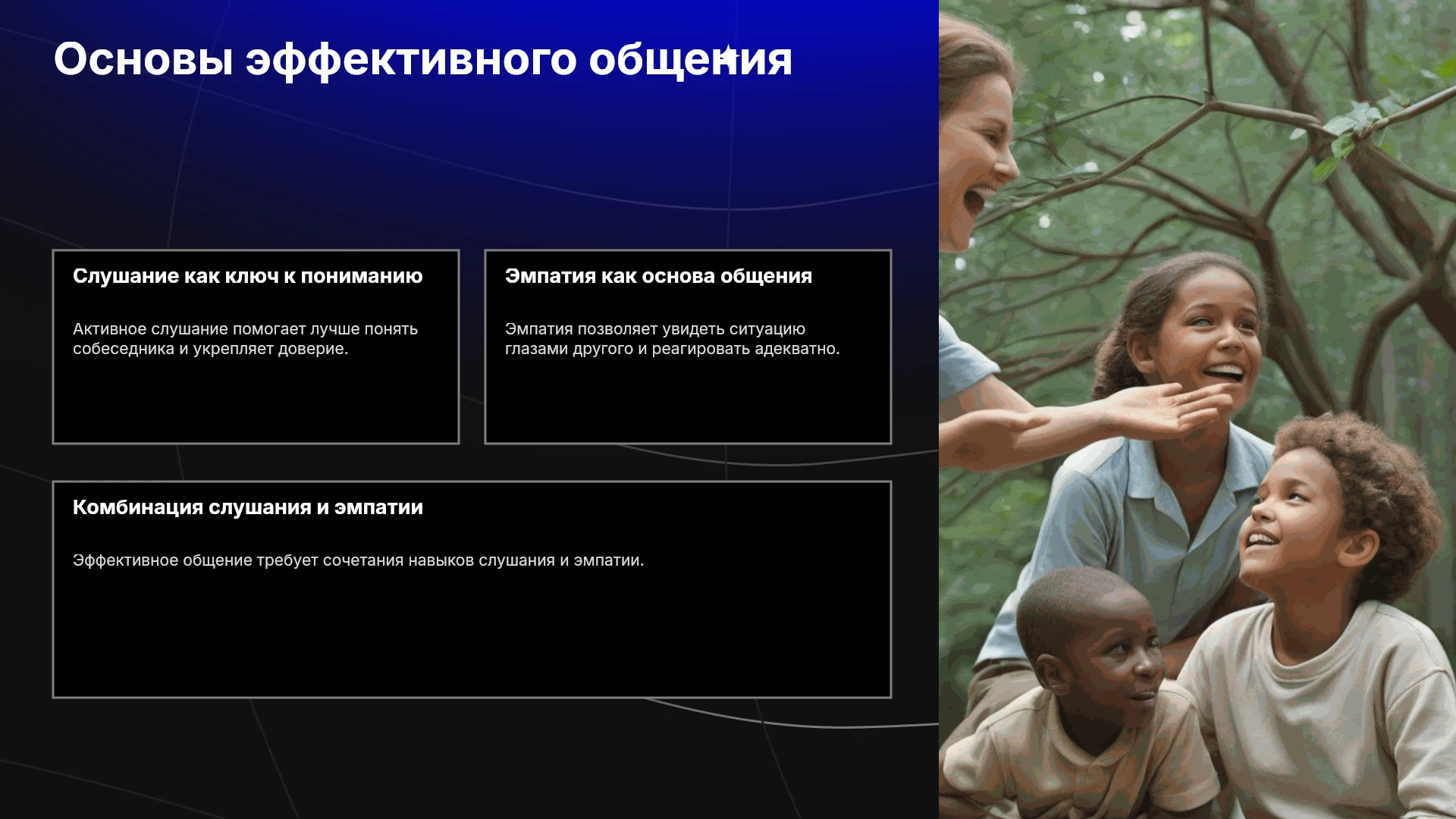 Основы эффективного общения

Слушание как ключ к пониманию

Активное слушание помогает лучше понять собеседника и укрепляет доверие.

Эмпатия как основа общения

Эмпатия позволяет увидеть ситуацию глазами другого и реагировать адекватно.

Комбинация слушания и эмпатии

Эффективное общение требует сочетания навыков слушания и эмпатии.